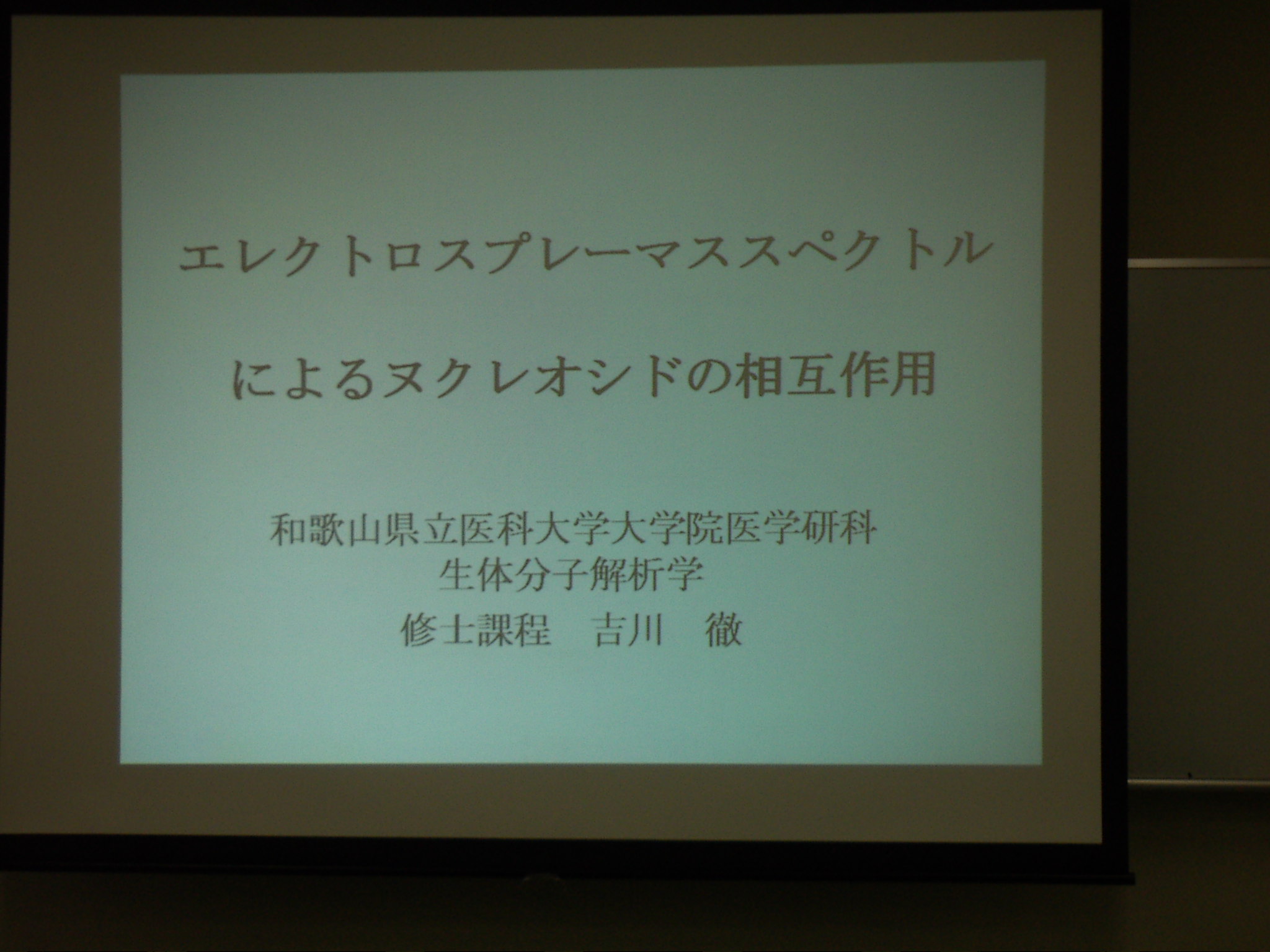 エレクトロスプレーマススペクトル

によるヌクレオシドの相互作用

和歌山県立医科大学大学院医学研科
生体分子解析学
修士課程　吉川　徹